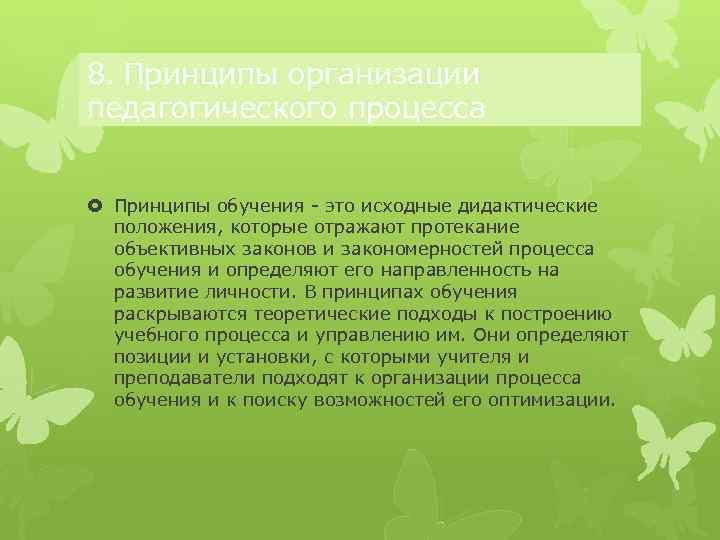 8. Принципы организации педагогического процесса

Принципы обучения - это исходные дидактические положения, которые отражают протекание объективных законов и закономерностей процесса обучения и определяют его направленность на развитие личности. В принципах обучения раскрываются теоретические подходы к построению учебного процесса и управлению им. Они определяют позиции и установки, с которыми учителя и преподаватели подходят к организации процесса обучения и к поиску возможностей его оптимизации.